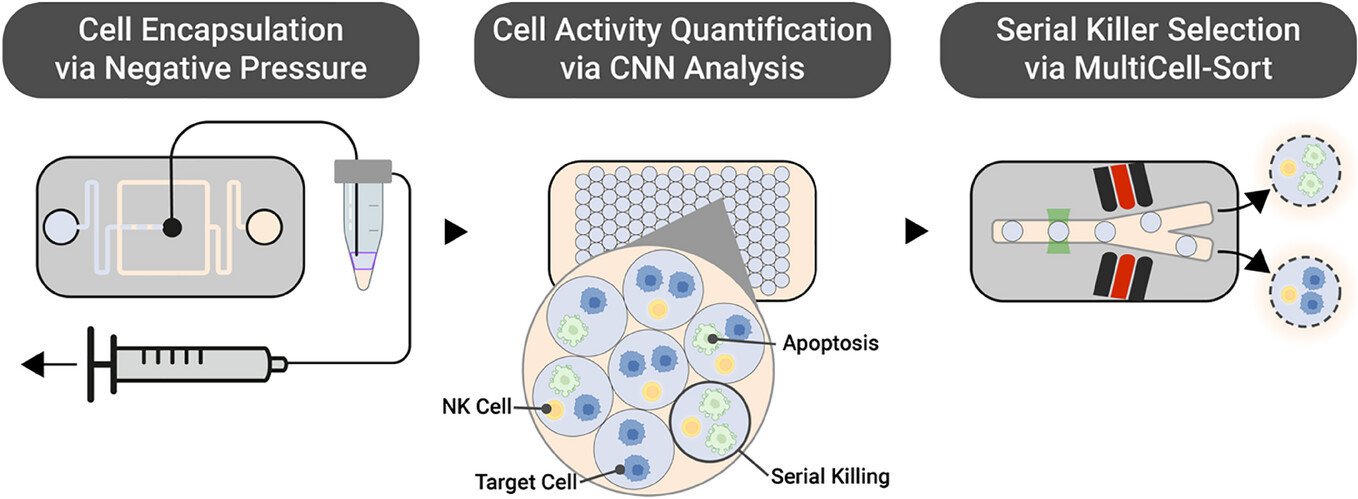 Cell Encapsulation via Negative Pressure

Cell Activity Quantification via CNN Analysis

Serial Killer Selection via MultiCell-Sort

Apoptosis

NK Cell

Target Cell

Serial Killing